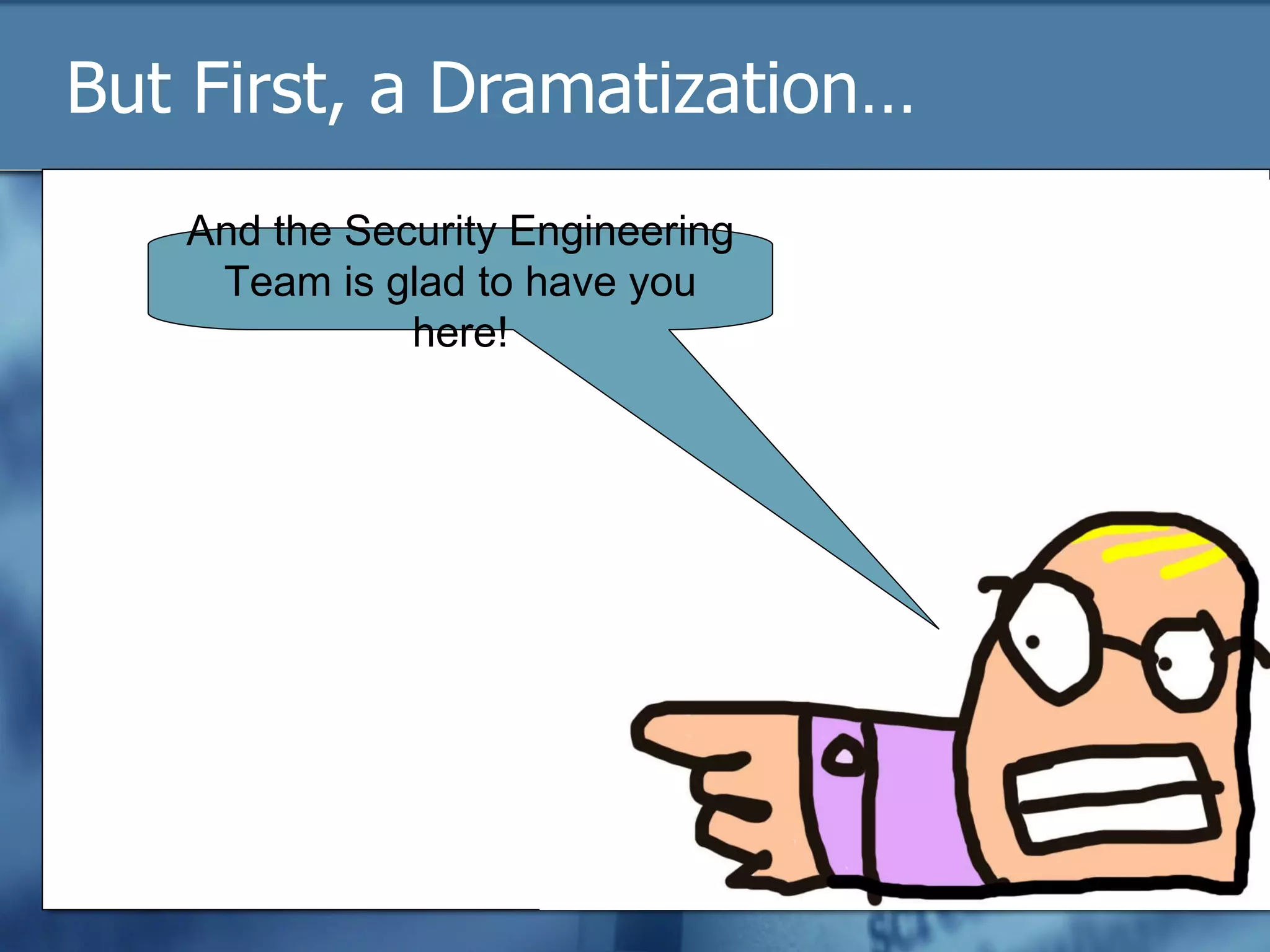 But First, a Dramatization…

And the Security Engineering Team is glad to have you here!